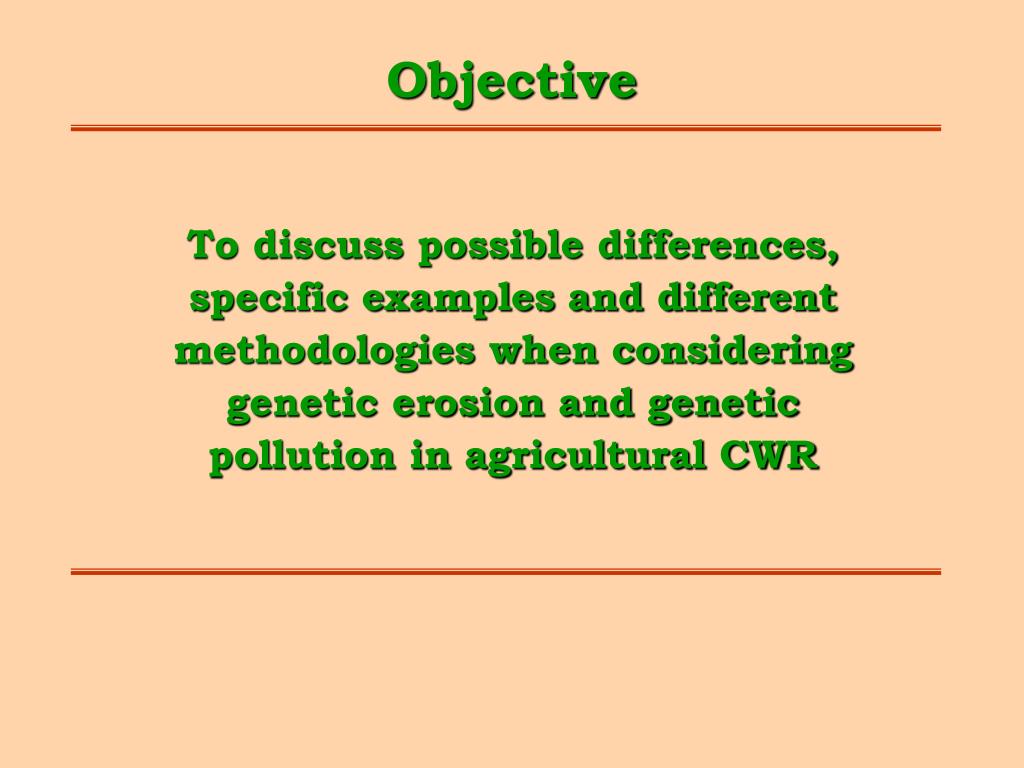 Objective

To discuss possible differences, specific examples and different methodologies when considering genetic erosion and genetic pollution in agricultural CWR